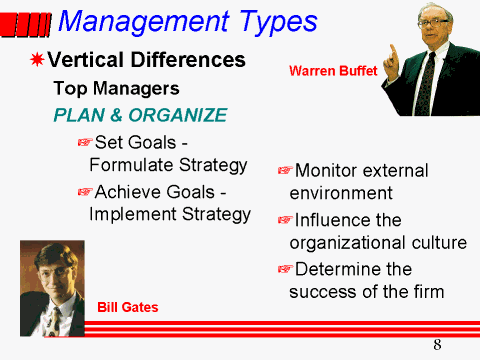 Management Types

Vertical Differences

Top Managers

PLAN & ORGANIZE

Set Goals - Formulate Strategy

Achieve Goals - Implement Strategy

Warren Buffet

Monitor external environment

Influence the organizational culture

Determine the success of the firm

Bill Gates

8